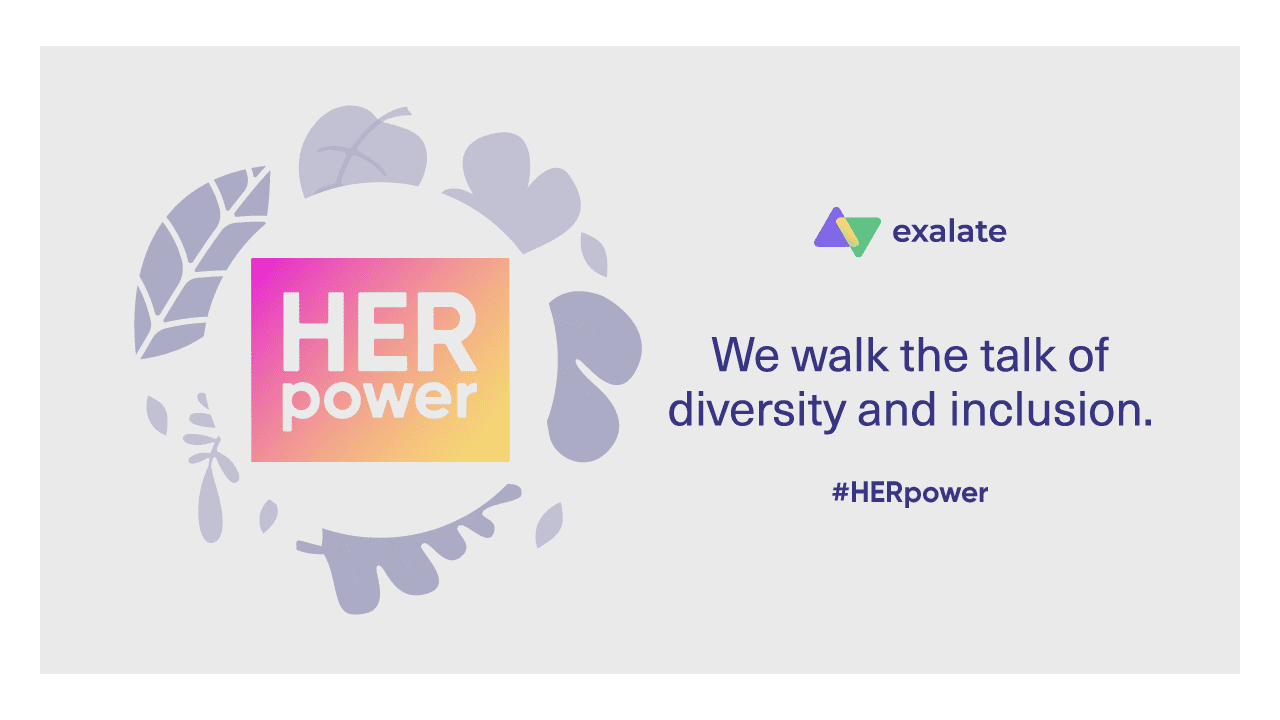 HER
power

exalate

We walk the talk of diversity and inclusion.

#HERpower